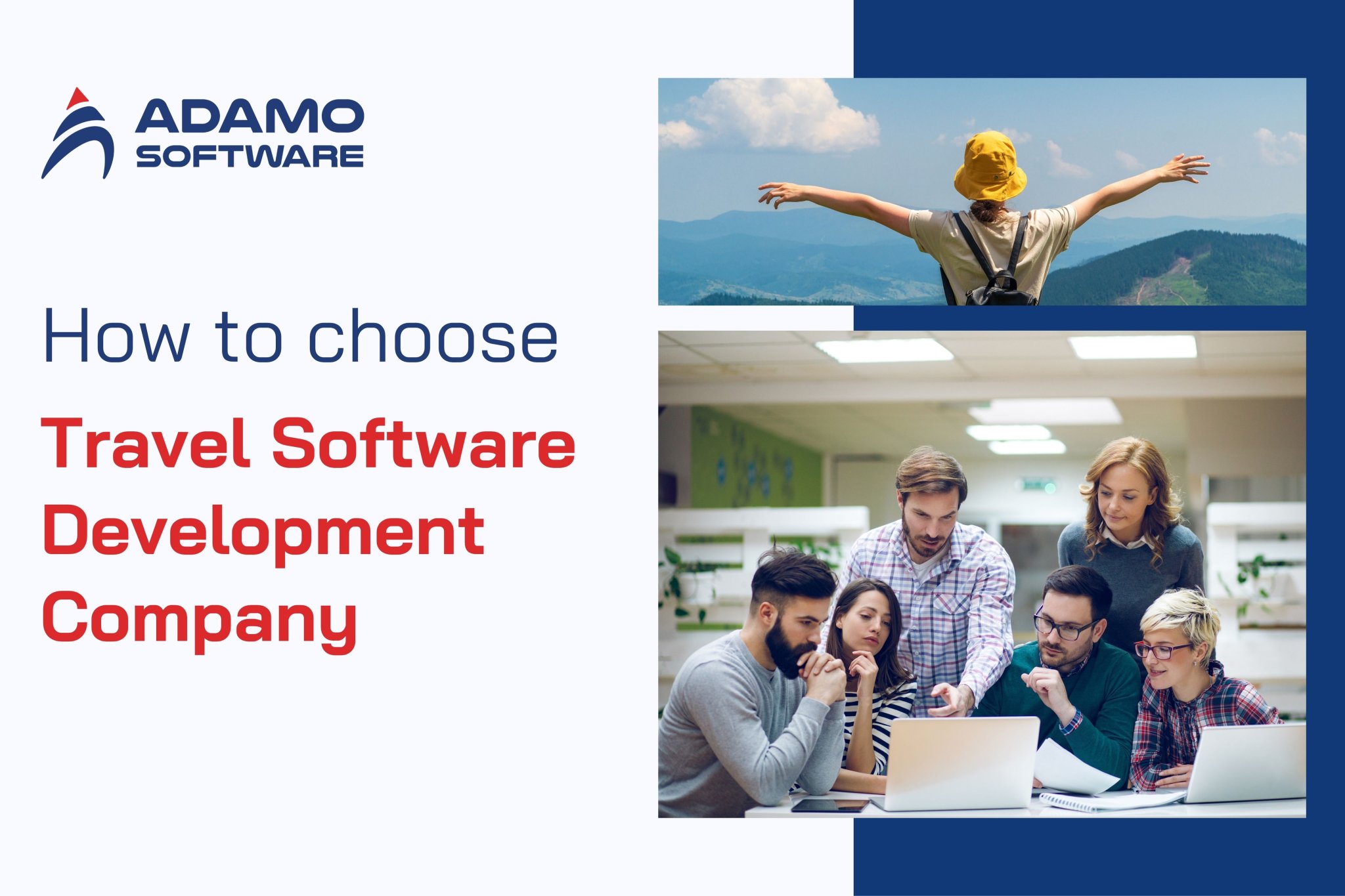 ADAMO
SOFTWARE

How to choose
Travel Software Development Company